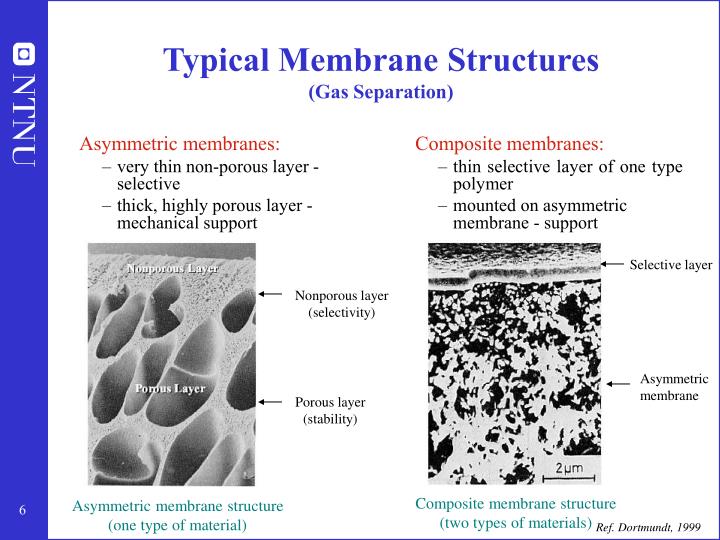 NTNU

Typical Membrane Structures
(Gas Separation)

Asymmetric membranes:
– very thin non-porous layer - selective
– thick, highly porous layer - mechanical support

Nonporous Layer

Porous Layer

Nonporous layer (selectivity)

Porous layer (stability)

Asymmetric membrane structure (one type of material)

Composite membranes:
– thin selective layer of one type polymer
– mounted on asymmetric membrane - support

Selective layer

Asymmetric membrane

2µm

Composite membrane structure (two types of materials)

Ref. Dortmundt, 1999

6